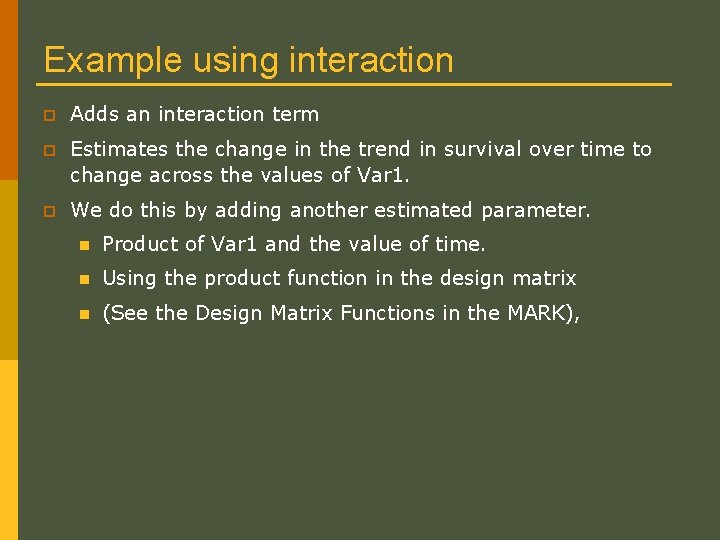 Example using interaction

Adds an interaction term

Estimates the change in the trend in survival over time to change across the values of Var1.

We do this by adding another estimated parameter.

Product of Var1 and the value of time.

Using the product function in the design matrix

(See the Design Matrix Functions in the MARK),